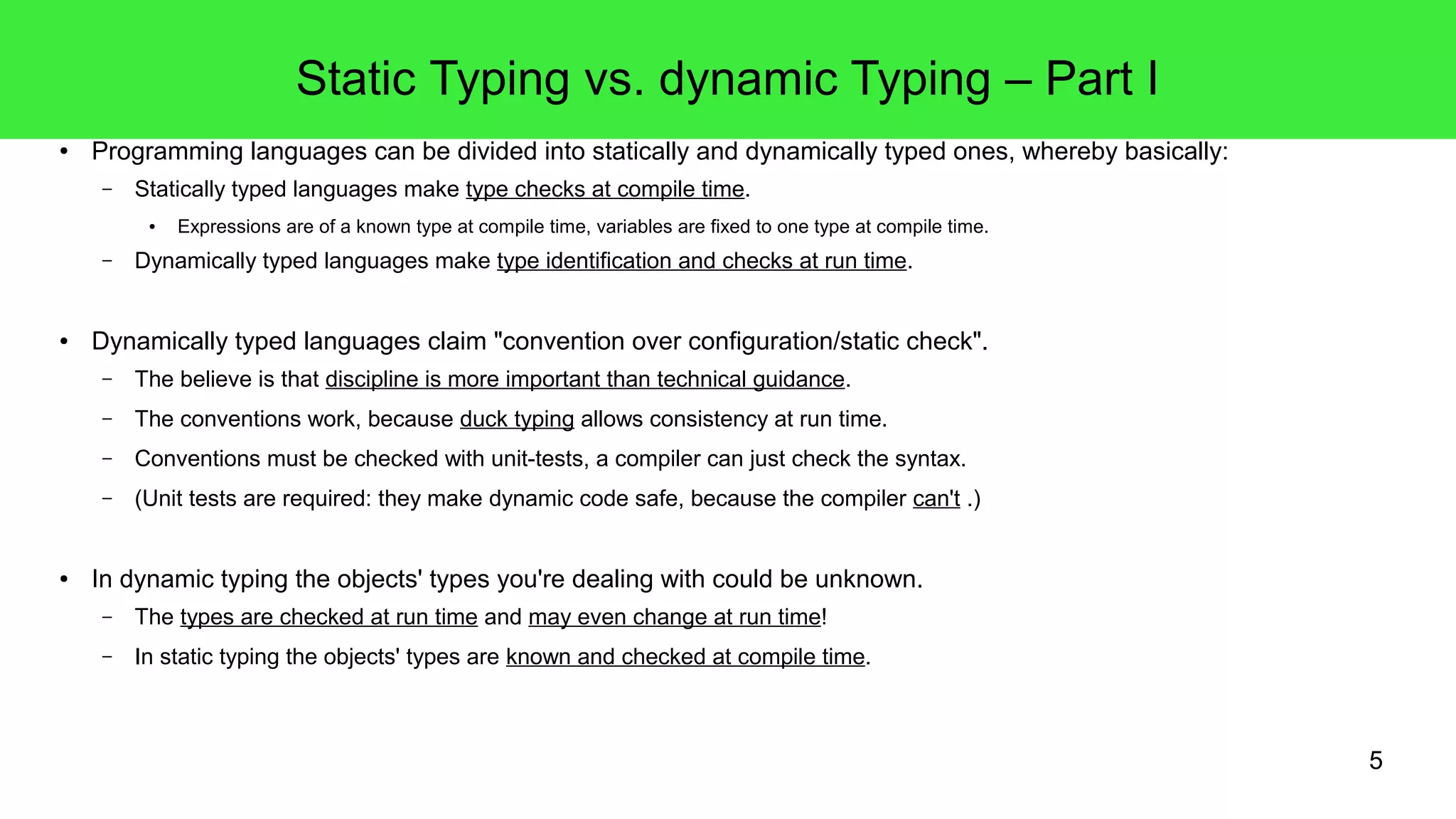 Static Typing vs. dynamic Typing – Part I

• Programming languages can be divided into statically and dynamically typed ones, whereby basically:
– Statically typed languages make type checks at compile time.
• Expressions are of a known type at compile time, variables are fixed to one type at compile time.
– Dynamically typed languages make type identification and checks at run time.

• Dynamically typed languages claim "convention over configuration/static check".
– The believe is that discipline is more important than technical guidance.
– The conventions work, because duck typing allows consistency at run time.
– Conventions must be checked with unit-tests, a compiler can just check the syntax.
– (Unit tests are required: they make dynamic code safe, because the compiler can't .)

• In dynamic typing the objects' types you're dealing with could be unknown.
– The types are checked at run time and may even change at run time!
– In static typing the objects' types are known and checked at compile time.

5